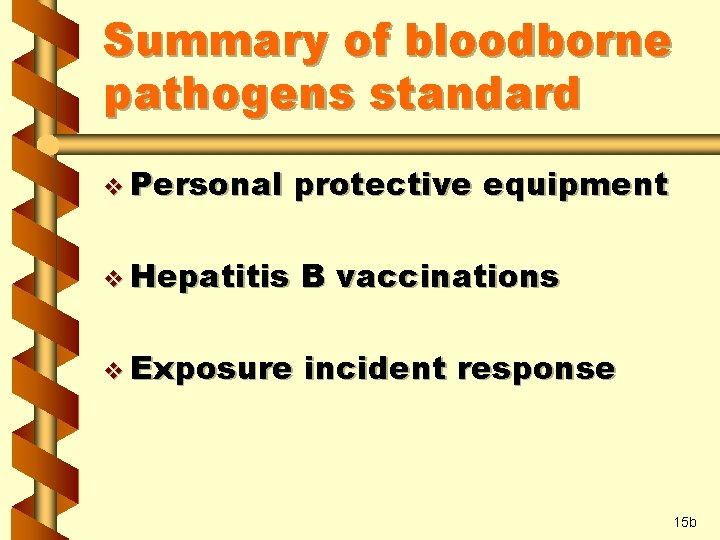 Summary of bloodborne pathogens standard

❖ Personal protective equipment

❖ Hepatitis B vaccinations

❖ Exposure incident response

15b